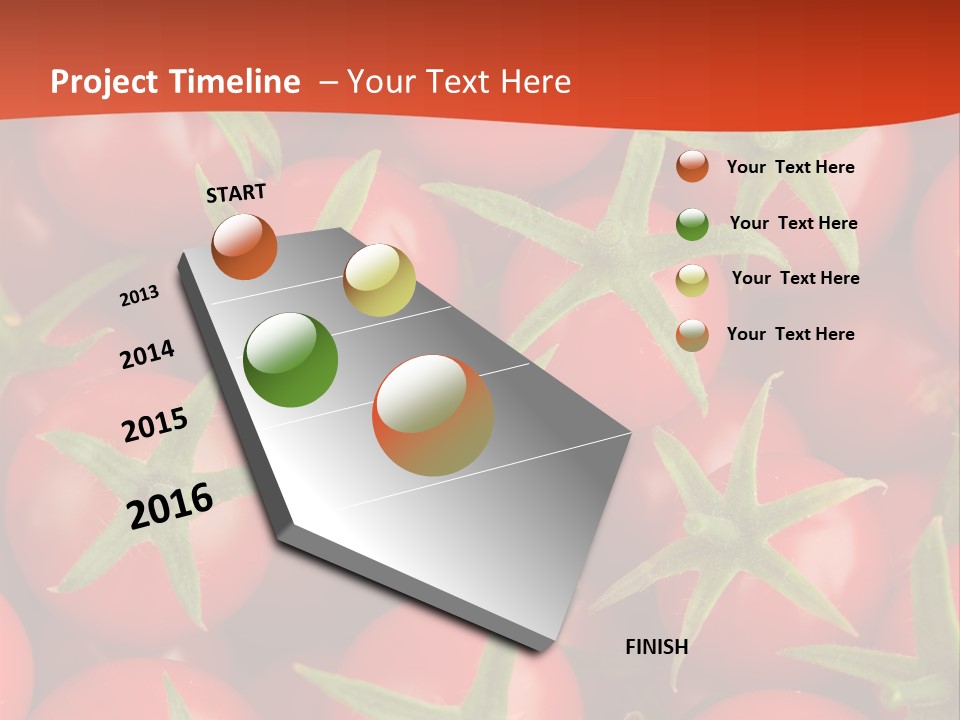 Project Timeline – Your Text Here

START

2013

2014

2015

2016

FINISH

Your Text Here

Your Text Here

Your Text Here

Your Text Here